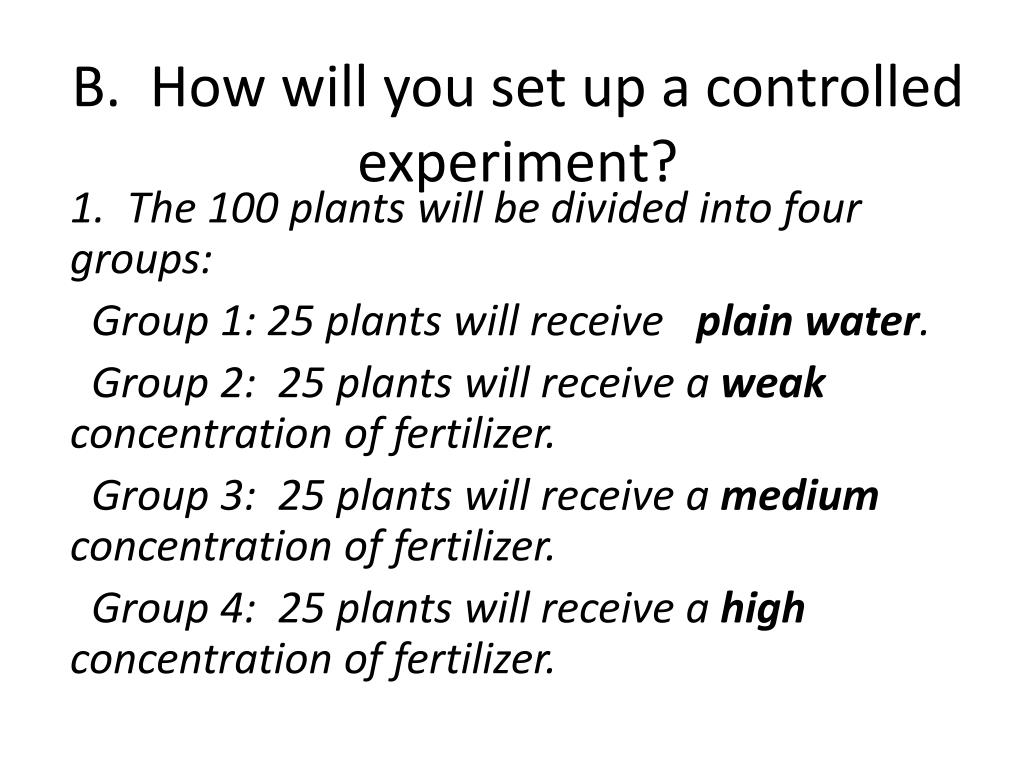 B. How will you set up a controlled experiment?

1. The 100 plants will be divided into four groups:

Group 1: 25 plants will receive plain water.

Group 2: 25 plants will receive a weak concentration of fertilizer.

Group 3: 25 plants will receive a medium concentration of fertilizer.

Group 4: 25 plants will receive a high concentration of fertilizer.